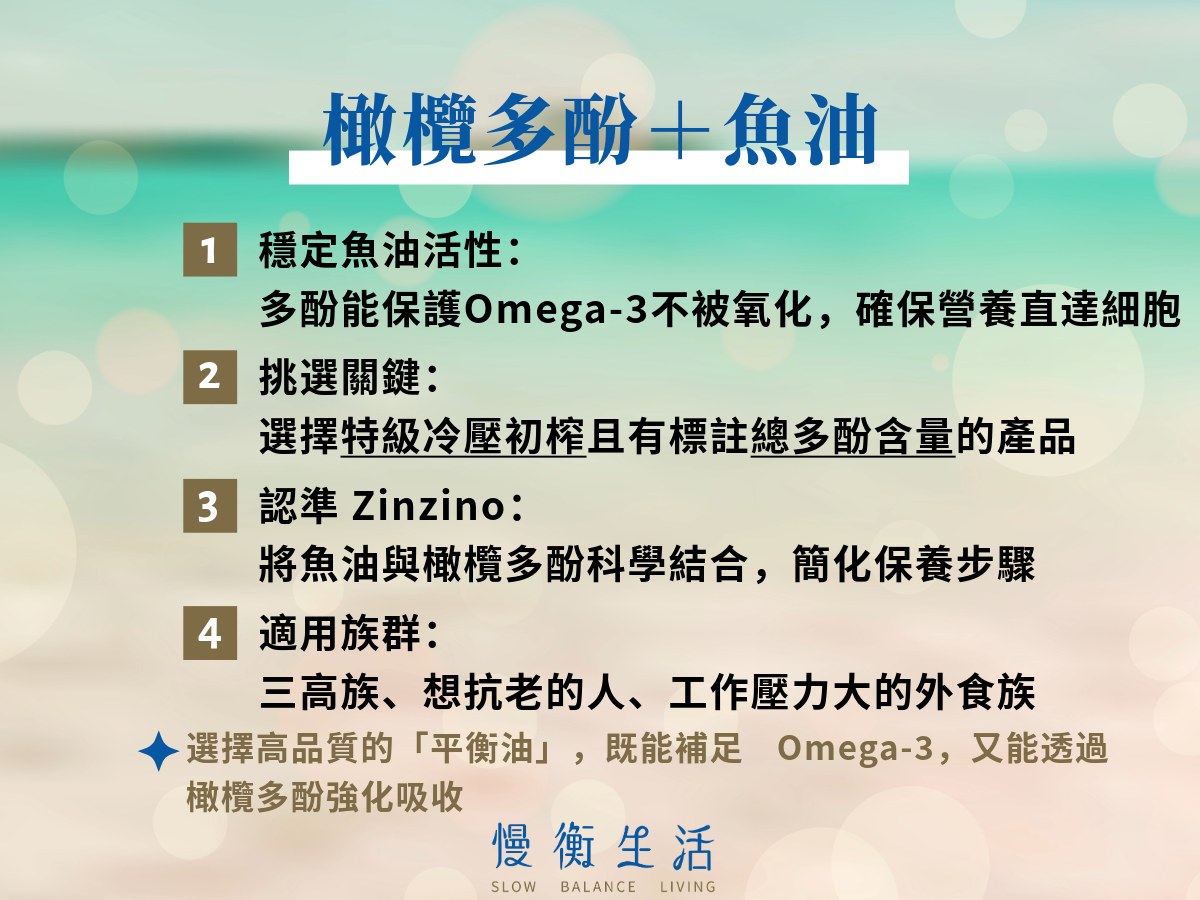 橄欖多酚＋魚油

1 穩定魚油活性：
多酚能保護Omega-3不被氧化，確保營養直達細胞

2 挑選關鍵：
選擇特級冷壓初榨且有標註總多酚含量的產品

3 認準 Zinzino：
將魚油與橄欖多酚科學結合，簡化保養步驟

4 適用族群：
三高族、想抗老的人、工作壓力大的外食族

選擇高品質的「平衡油」，既能補足 Omega-3，又能透過橄欖多酚強化吸收

慢衡生活
SLOW BALANCE LIVING